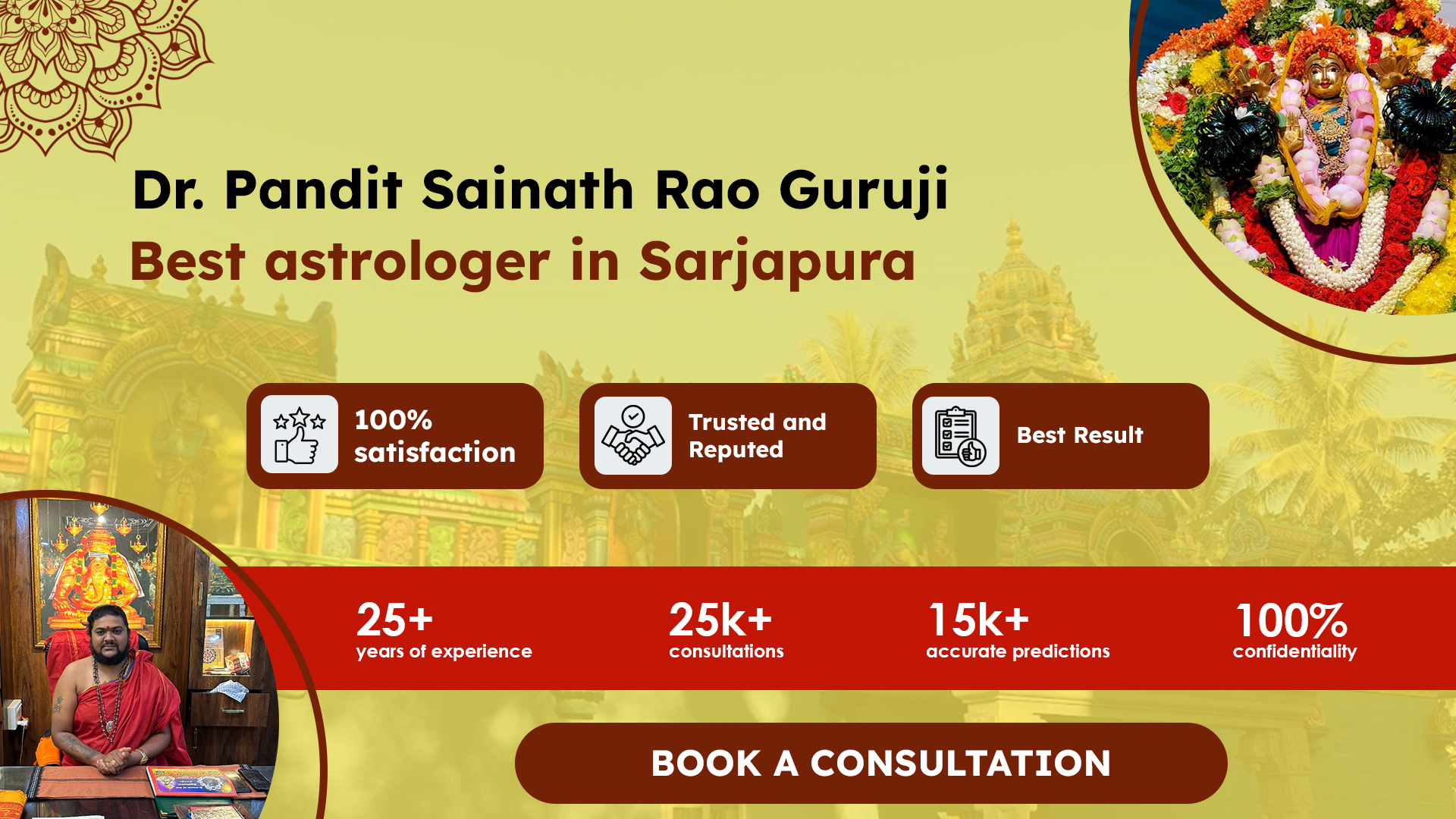 Dr. Pandit Sainath Rao Guruji
Best astrologer in Sarjapura

100% satisfaction

Trusted and Reputed

Best Result

25+
years of experience

25k+
consultations

15k+
accurate predictions

100%
confidentiality

BOOK A CONSULTATION